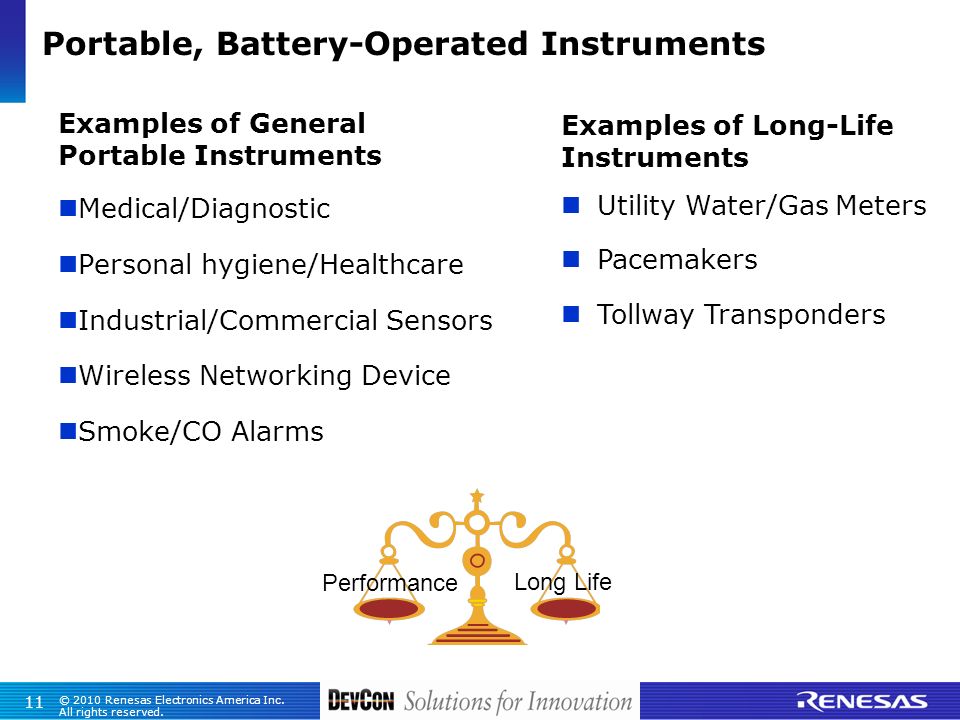 Portable, Battery-Operated Instruments

Examples of General Portable Instruments

Medical/Diagnostic

Personal hygiene/Healthcare

Industrial/Commercial Sensors

Wireless Networking Device

Smoke/CO Alarms

Examples of Long-Life Instruments

Utility Water/Gas Meters

Pacemakers

Tollway Transponders

Performance

Long Life

11

© 2010 Renesas Electronics America Inc. All rights reserved.

DEVCON Solutions for Innovation

RENESAS